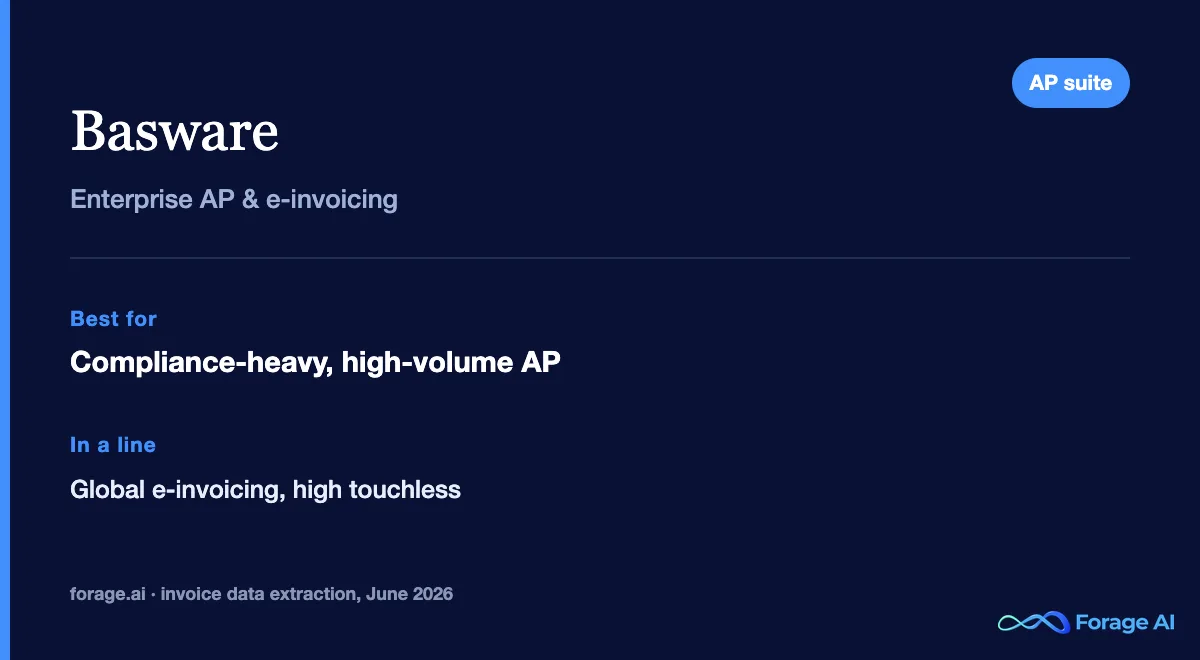 AP suite

Basware

Enterprise AP & e-invoicing

Best for

Compliance-heavy, high-volume AP

In a line

Global e-invoicing, high touchless

forage.ai · invoice data extraction, June 2026

Forage AI